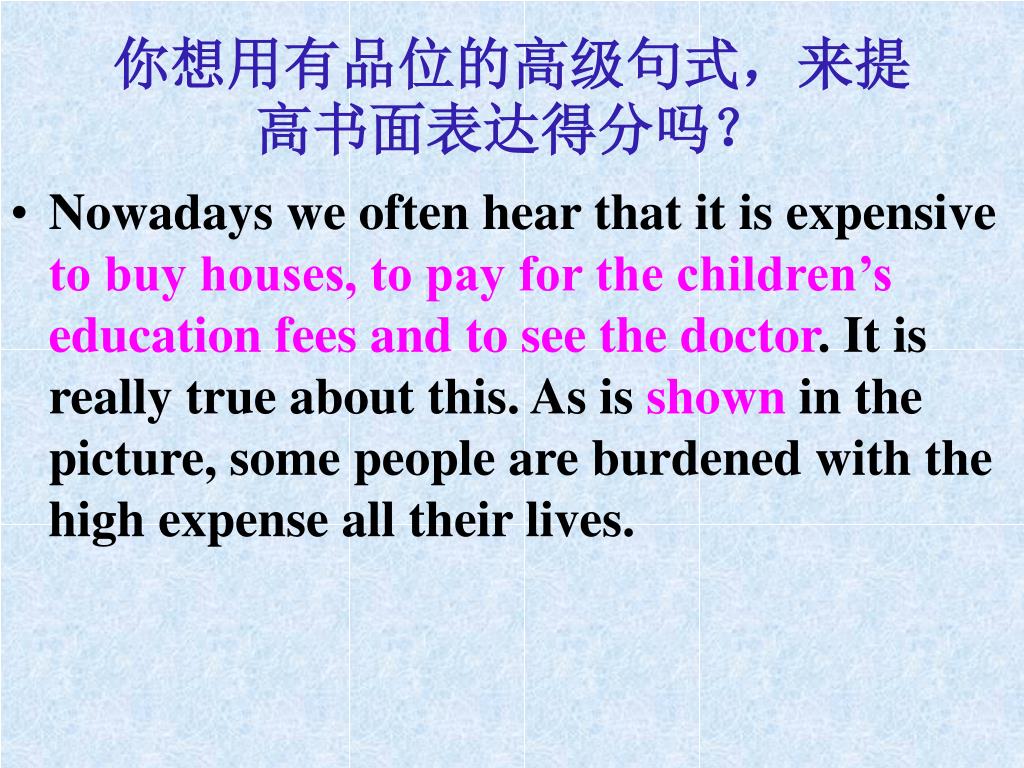 你想用有品位的高级句式，来提高书面表达得分吗？

• Nowadays we often hear that it is expensive to buy houses, to pay for the children’s education fees and to see the doctor. It is really true about this. As is shown in the picture, some people are burdened with the high expense all their lives.